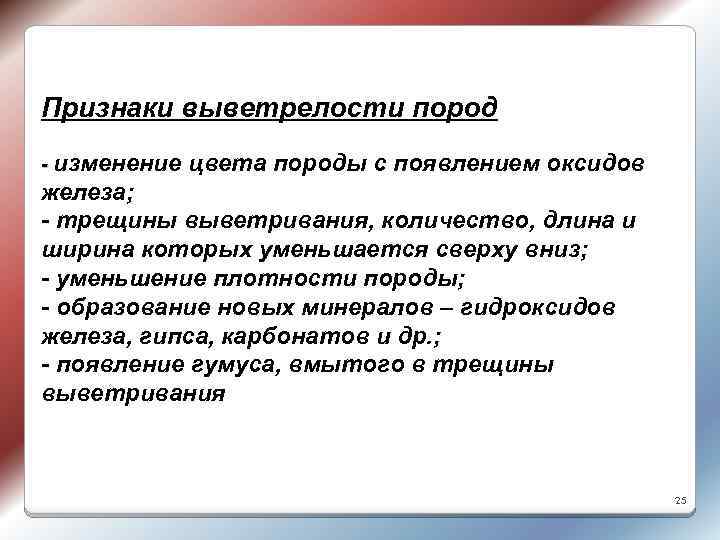 Признаки выветрелости пород

- изменение цвета породы с появлением оксидов железа;
- трещины выветривания, количество, длина и ширина которых уменьшается сверху вниз;
- уменьшение плотности породы;
- образование новых минералов – гидроксидов железа, гипса, карбонатов и др.;
- появление гумуса, вмытого в трещины выветривания

25